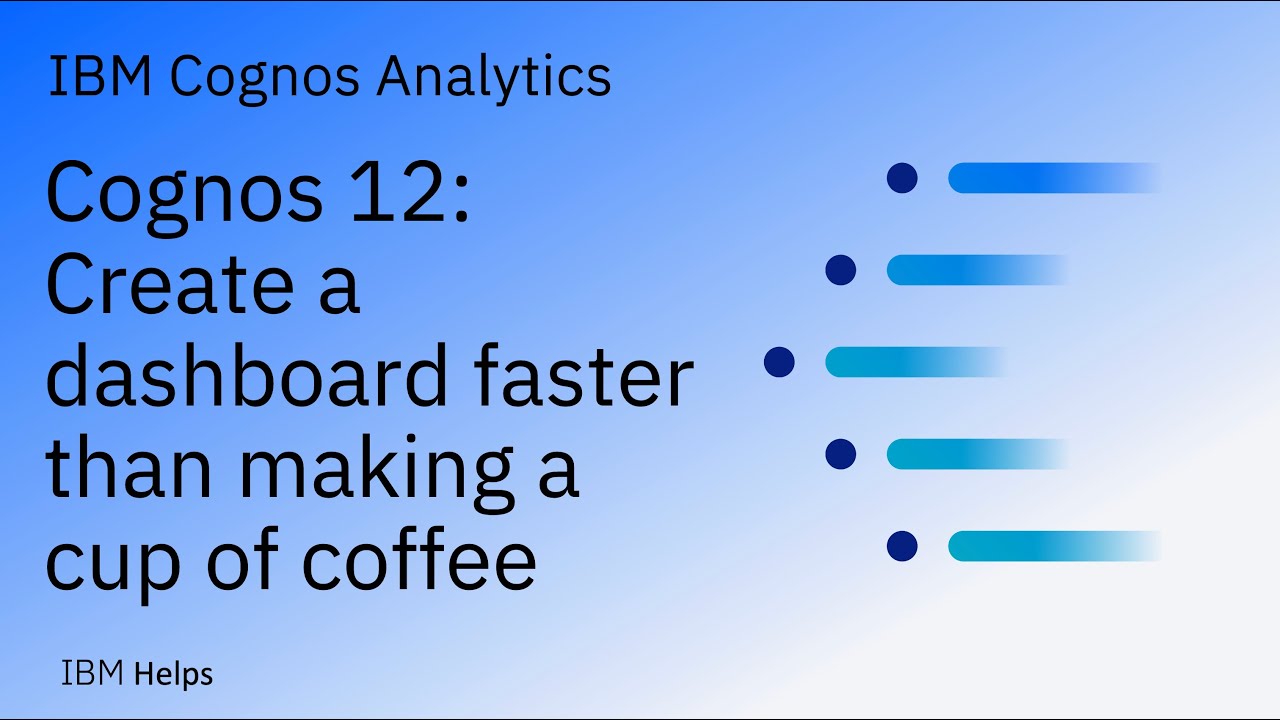 IBM Cognos Analytics

Cognos 12: Create a dashboard faster than making a cup of coffee

IBM Helps